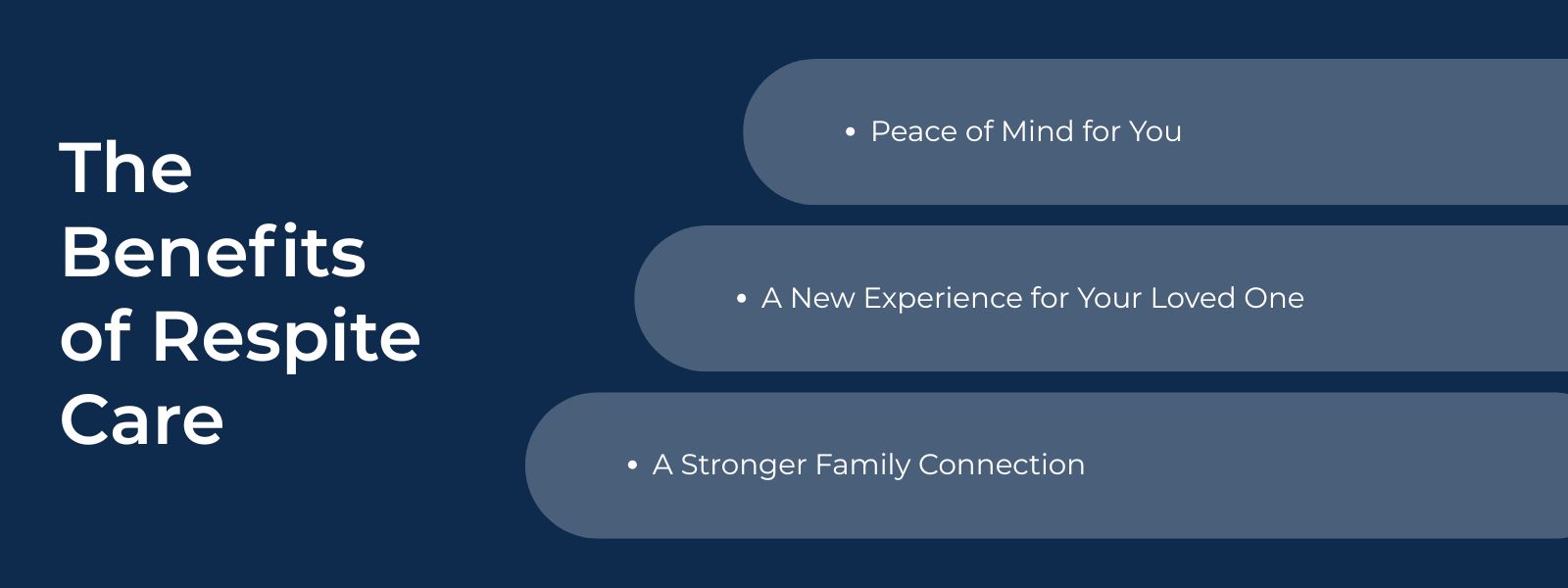 The Benefits of Respite Care

• Peace of Mind for You

• A New Experience for Your Loved One

• A Stronger Family Connection